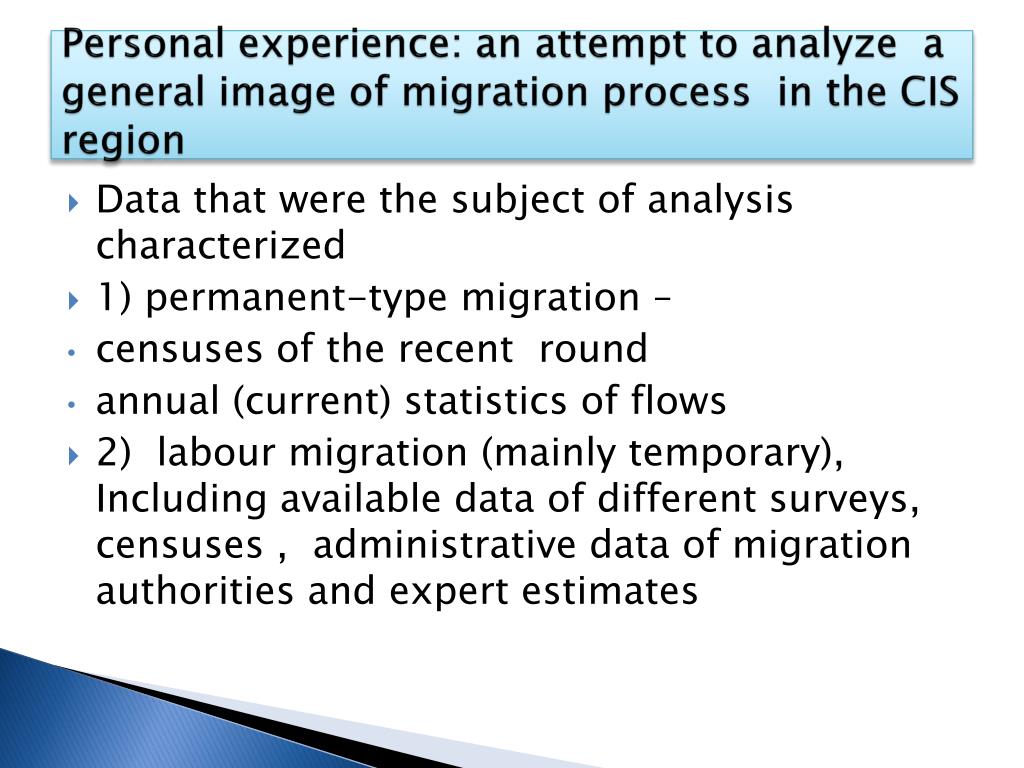 Personal experience: an attempt to analyze a general image of migration process in the CIS region

Data that were the subject of analysis characterized

1) permanent-type migration –

censuses of the recent round

annual (current) statistics of flows

2) labour migration (mainly temporary), Including available data of different surveys, censuses , administrative data of migration authorities and expert estimates